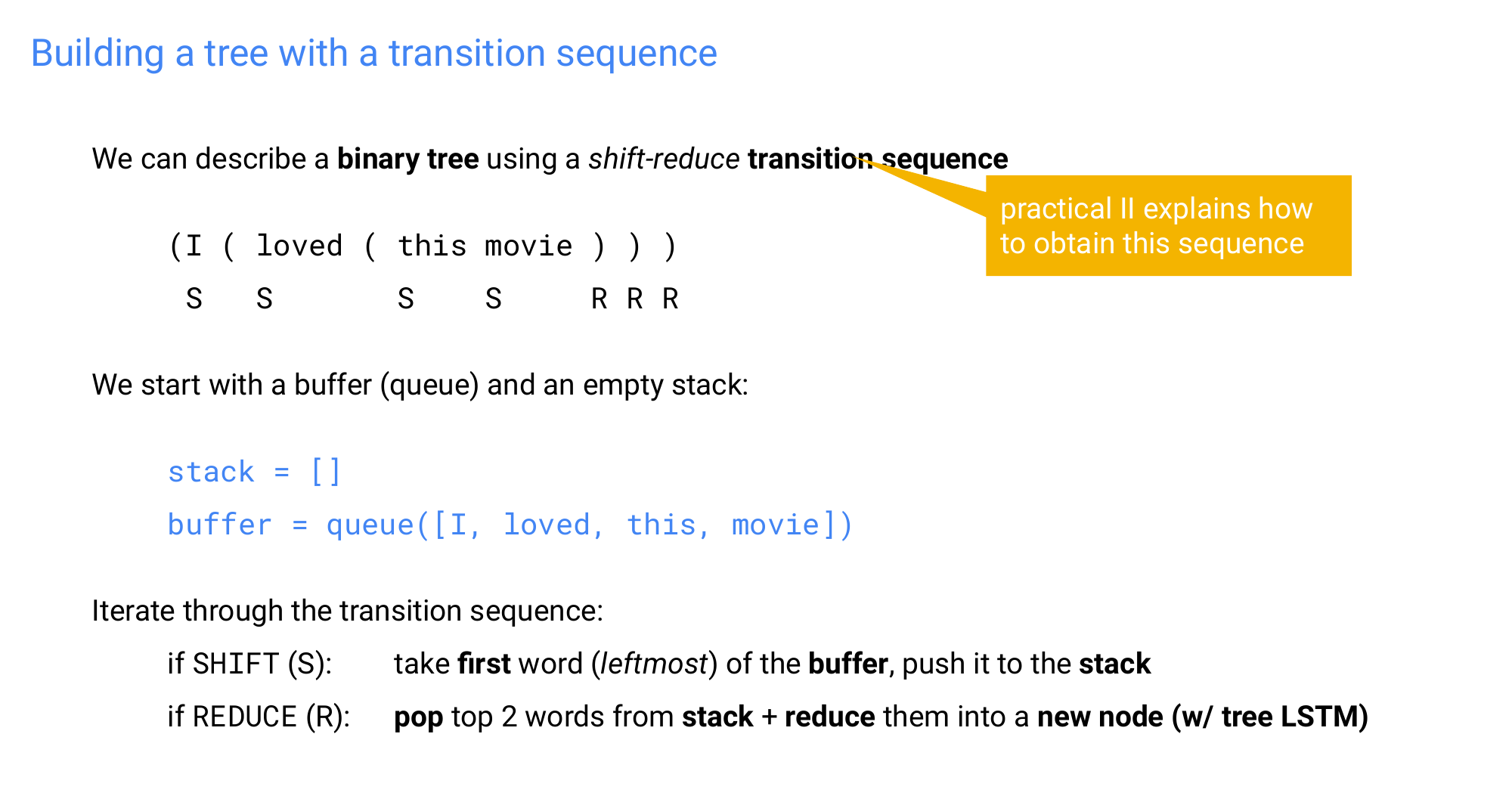 Building a tree with a transition sequence

We can describe a binary tree using a shift-reduce transition sequence

practical II explains how to obtain this sequence

(I ( loved ( this movie ) ) )
S S S S R R R

We start with a buffer (queue) and an empty stack:

stack = []
buffer = queue([I, loved, this, movie])

Iterate through the transition sequence:

if SHIFT (S): take first word (leftmost) of the buffer, push it to the stack

if REDUCE (R): pop top 2 words from stack + reduce them into a new node (w/ tree LSTM)